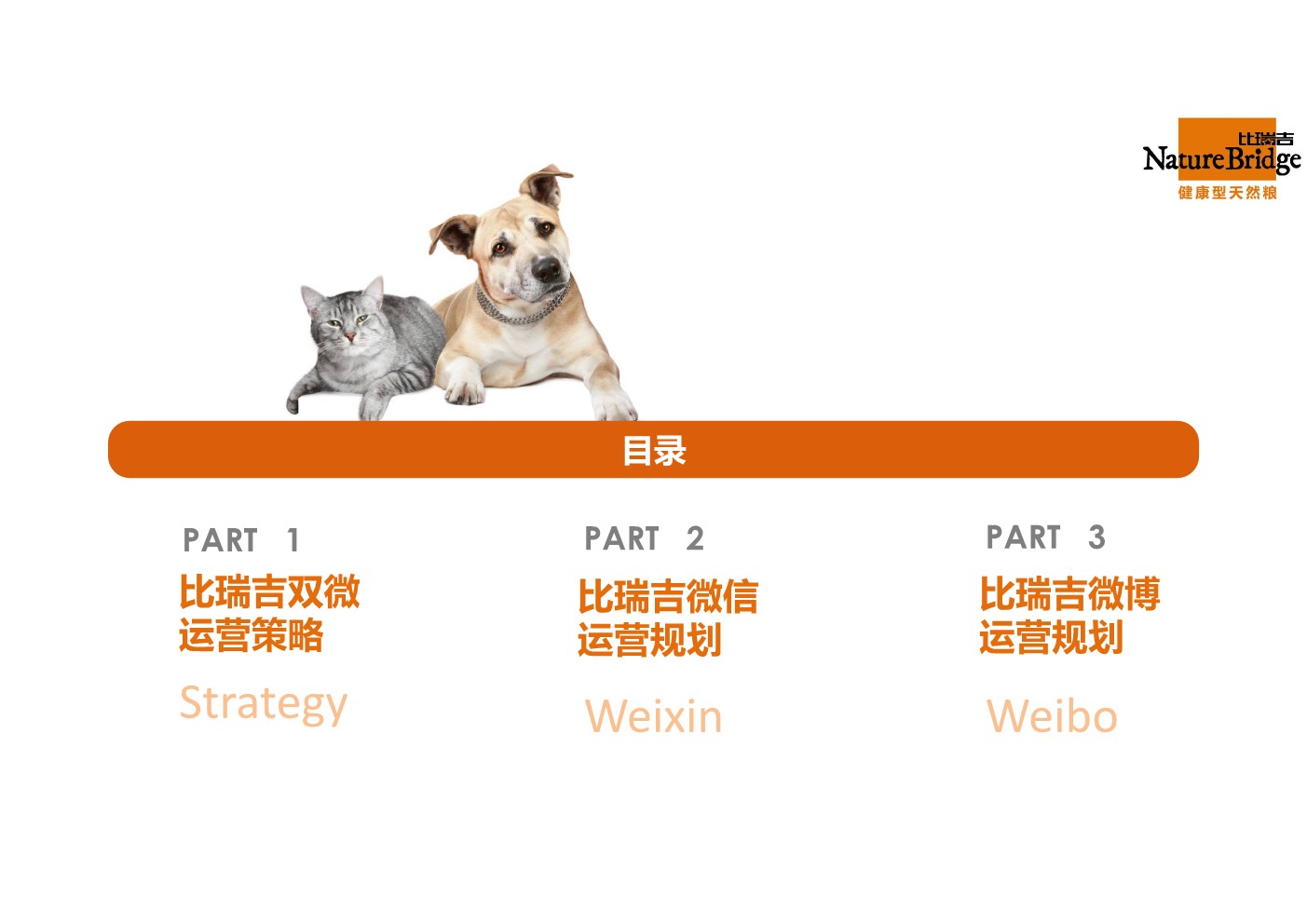 比瑞吉
NatureBridge
健康型天然粮

目录

PART 1
比瑞吉双微运营策略
Strategy

PART 2
比瑞吉微信运营规划
Weixin

PART 3
比瑞吉微博运营规划
Weibo